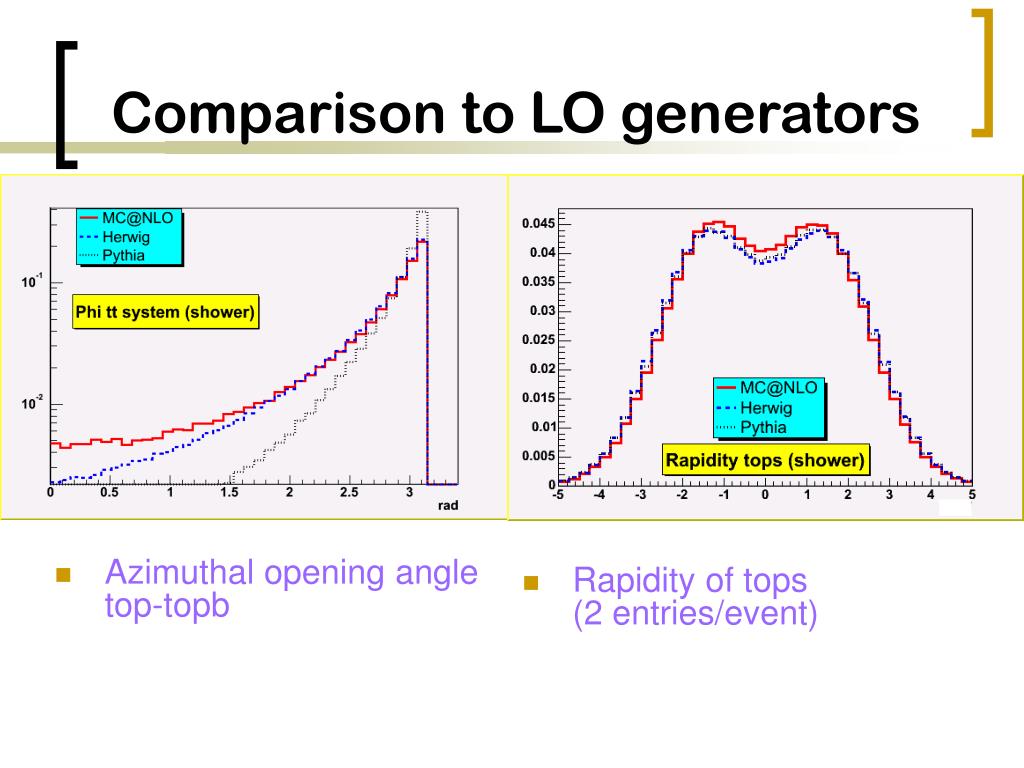 Comparison to LO generators

MC@NLO
Herwig
Pythia

Phi tt system (shower)

$10^{-1}$
$10^{-2}$
0 0.5 1 1.5 2 2.5 3
rad

0.045
0.04
0.035
0.03
0.025
0.02
0.015
0.01
0.005
0

MC@NLO
Herwig
Pythia

Rapidity tops (shower)

-5 -4 -3 -2 -1 0 1 2 3 4 5

Azimuthal opening angle top-topb

Rapidity of tops
(2 entries/event)